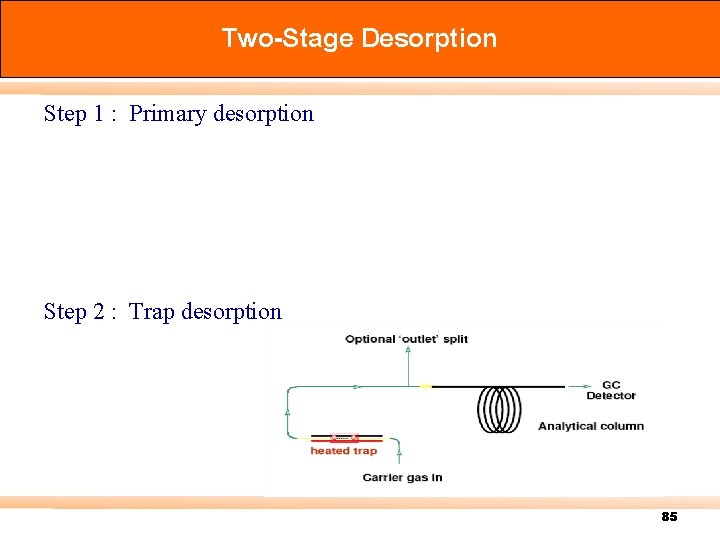 Two-Stage Desorption

Step 1 : Primary desorption

Step 2 : Trap desorption

Optional 'outlet' split

GC Detector

Analytical column

heated trap

Carrier gas in

85